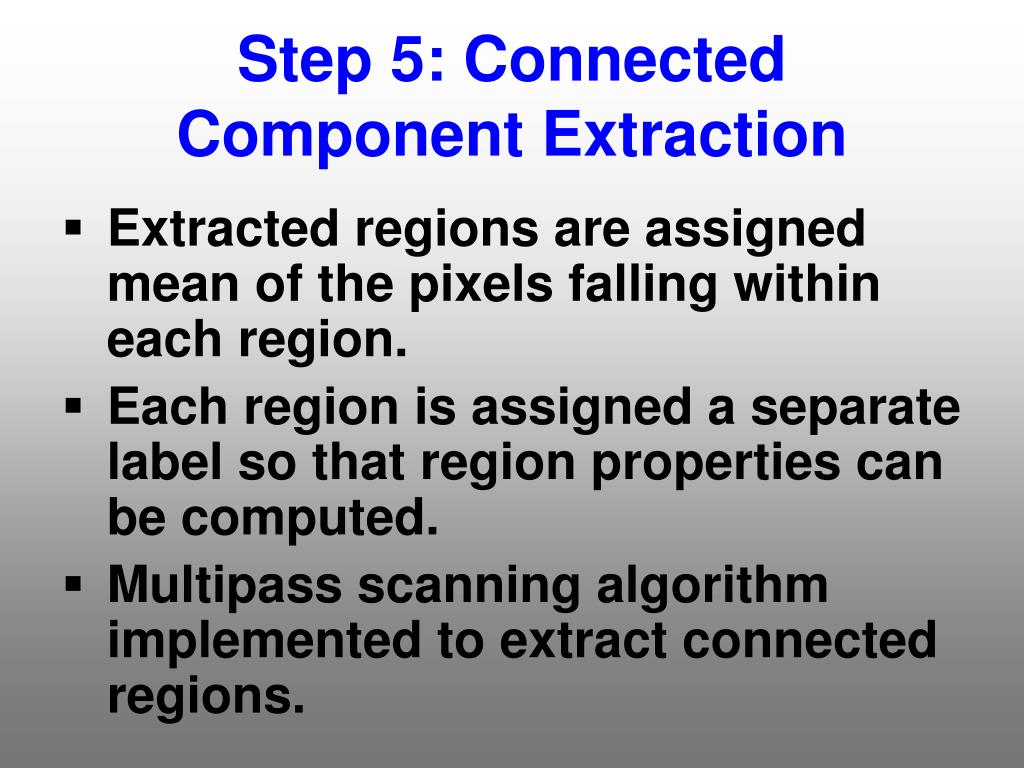 Step 5: Connected Component Extraction

▪ Extracted regions are assigned mean of the pixels falling within each region.
▪ Each region is assigned a separate label so that region properties can be computed.
▪ Multipass scanning algorithm implemented to extract connected regions.